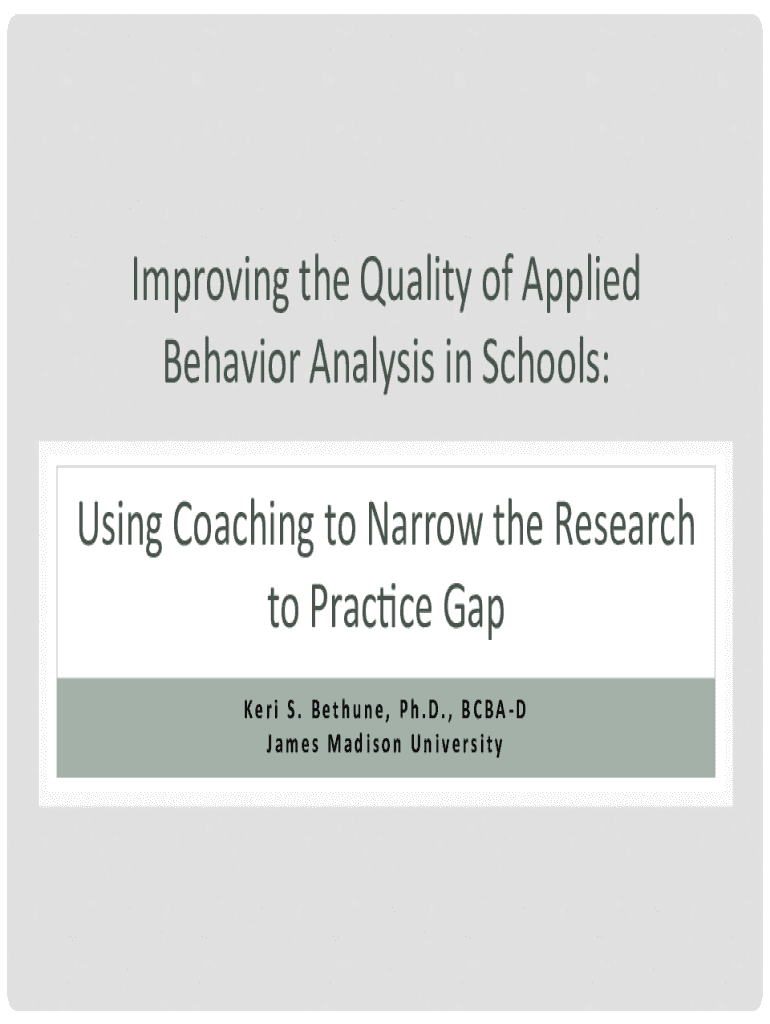 Improving the Quality of Applied Behavior Analysis in Schools:

Using Coaching to Narrow the Research to Practice Gap

Keri S. Bethune, Ph.D., BCBA-D
James Madison University